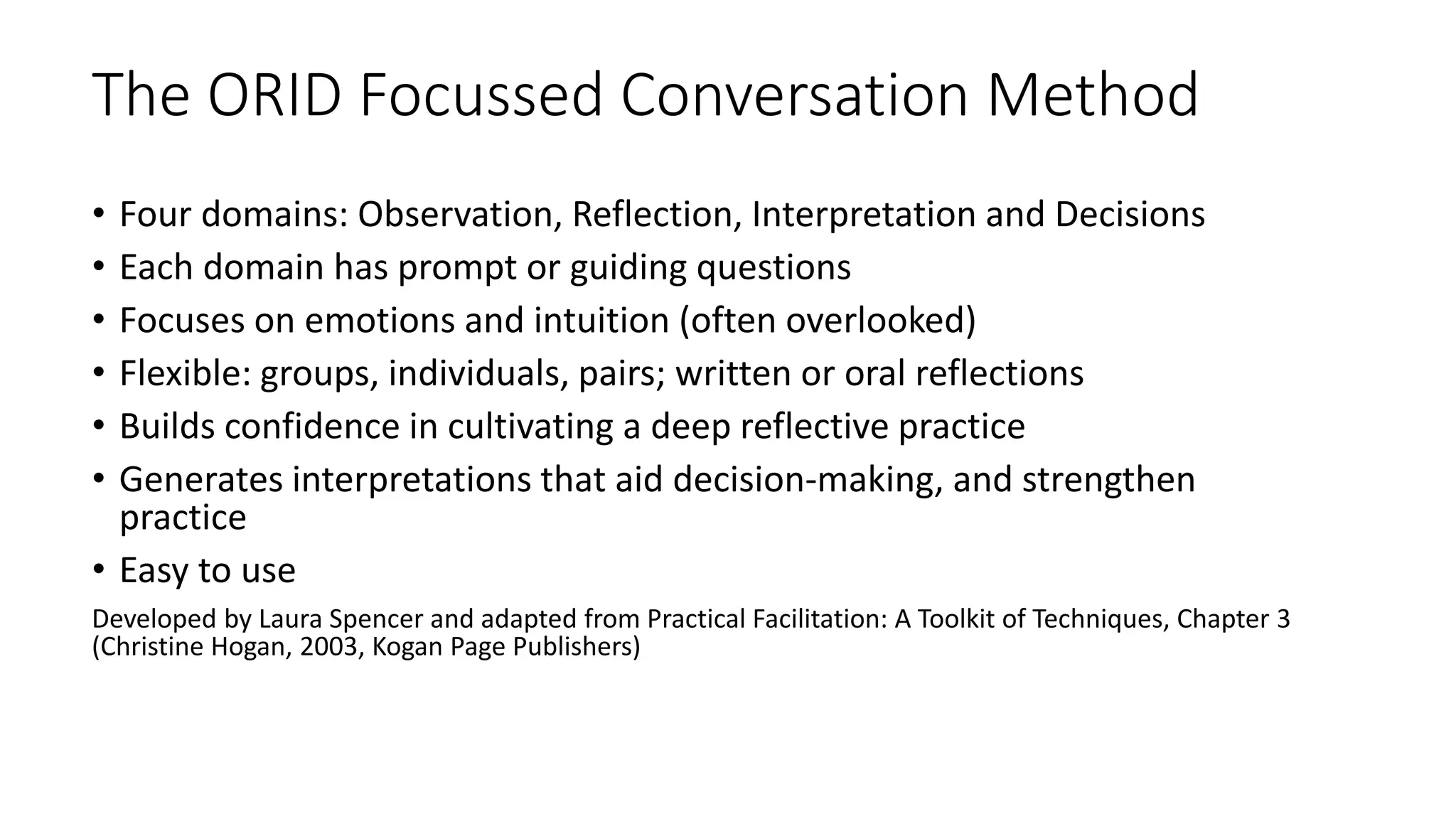 The ORID Focussed Conversation Method

• Four domains: Observation, Reflection, Interpretation and Decisions
• Each domain has prompt or guiding questions
• Focuses on emotions and intuition (often overlooked)
• Flexible: groups, individuals, pairs; written or oral reflections
• Builds confidence in cultivating a deep reflective practice
• Generates interpretations that aid decision-making, and strengthen practice
• Easy to use

Developed by Laura Spencer and adapted from Practical Facilitation: A Toolkit of Techniques, Chapter 3 (Christine Hogan, 2003, Kogan Page Publishers)